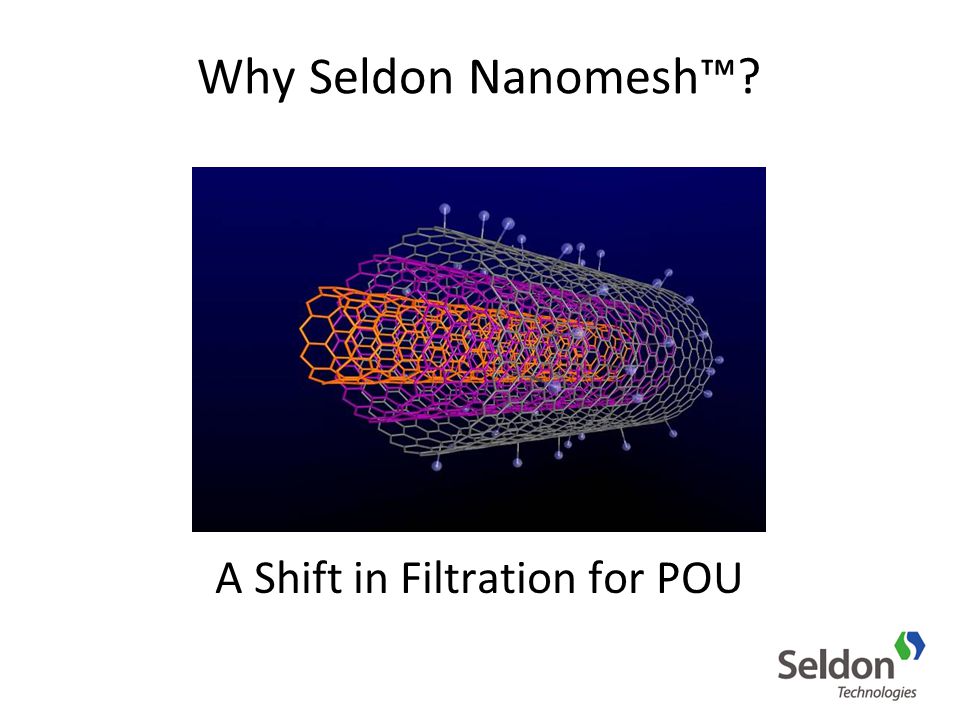 Why Seldon Nanomesh™?

A Shift in Filtration for POU

Seldon
Technologies